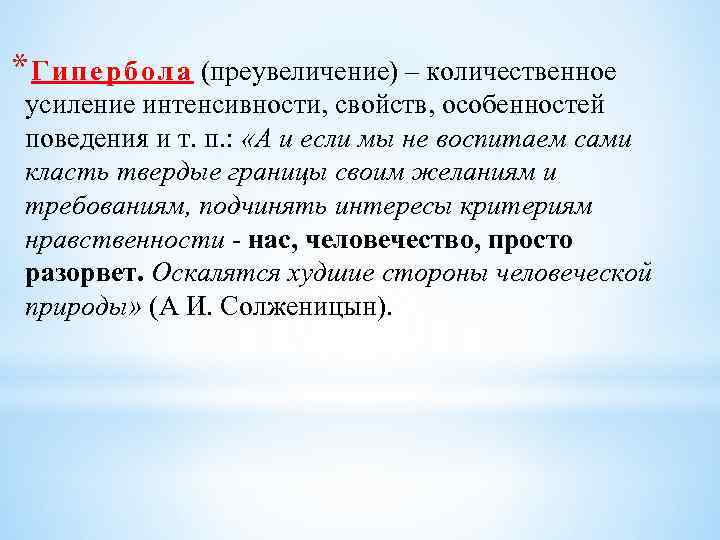 *Гипербола (преувеличение) – количественное усиление интенсивности, свойств, особенностей поведения и т. п.: «А и если мы не воспитаем сами класть твердые границы своим желаниям и требованиям, подчинять интересы критериям нравственности - нас, человечество, просто разорвет. Оскалятся худшие стороны человеческой природы» (А И. Солженицын).